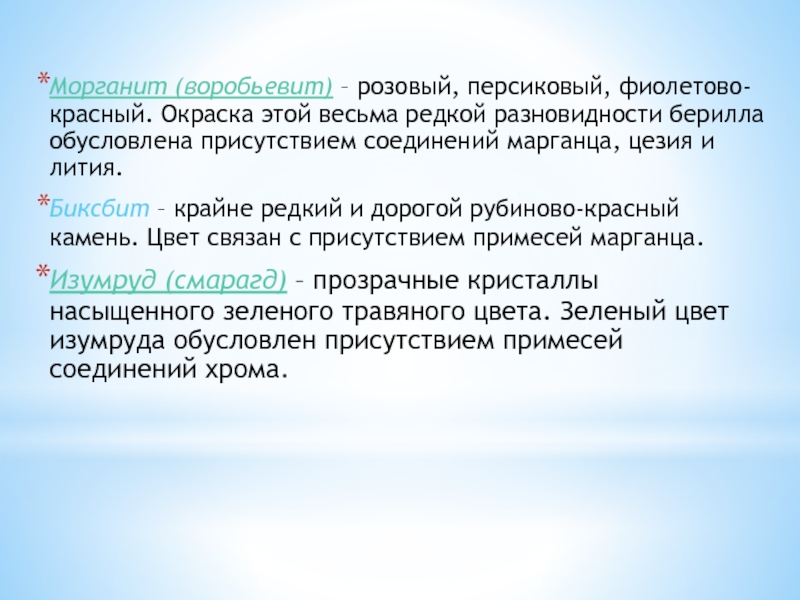 *Морганит (воробьевит) – розовый, персиковый, фиолетово-красный. Окраска этой весьма редкой разновидности берилла обусловлена присутствием соединений марганца, цезия и лития.

*Биксбит – крайне редкий и дорогой рубиново-красный камень. Цвет связан с присутствием примесей марганца.

*Изумруд (смарагд) – прозрачные кристаллы насыщенного зеленого травяного цвета. Зеленый цвет изумруда обусловлен присутствием примесей соединений хрома.